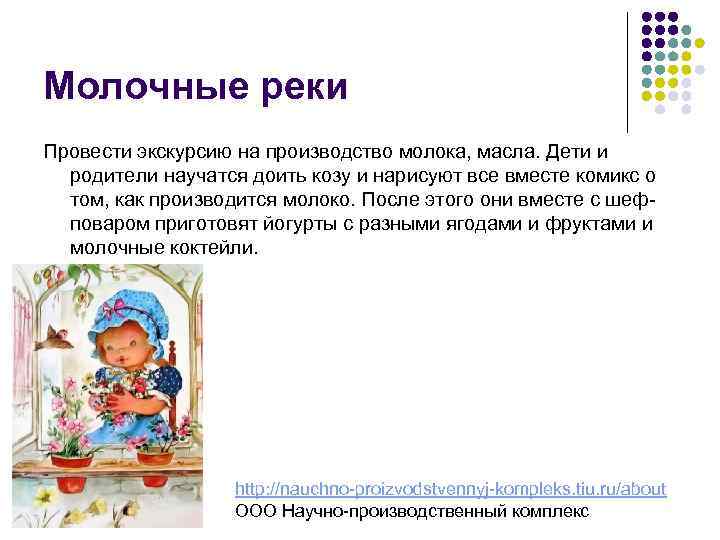 Молочные реки

Провести экскурсию на производство молока, масла. Дети и родители научатся доить козу и нарисуют все вместе комикс о том, как производится молоко. После этого они вместе с шеф-поваром приготовят йогурты с разными ягодами и фруктами и молочные коктейли.

http://nauchno-proizvodstvennyj-kompleks.tiu.ru/about
ООО Научно-производственный комплекс